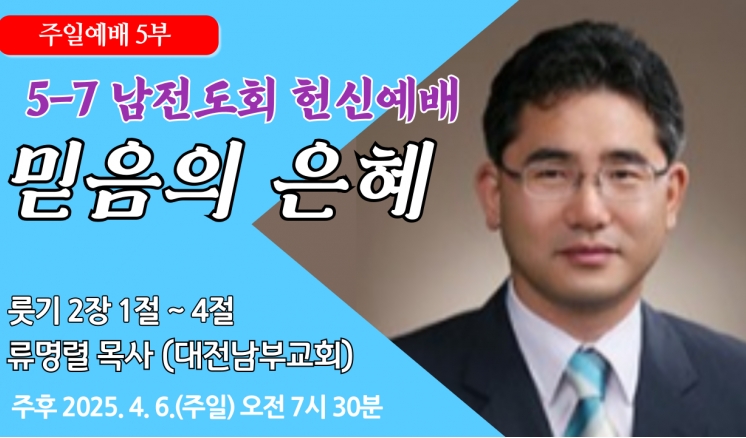 주일예배 5부

5-7 남전도회 헌신예배

믿음의 은혜

룻기 2장 1절 ~ 4절
류명렬 목사 (대전남부교회)

주후 2025. 4. 6.(주일) 오전 7시 30분